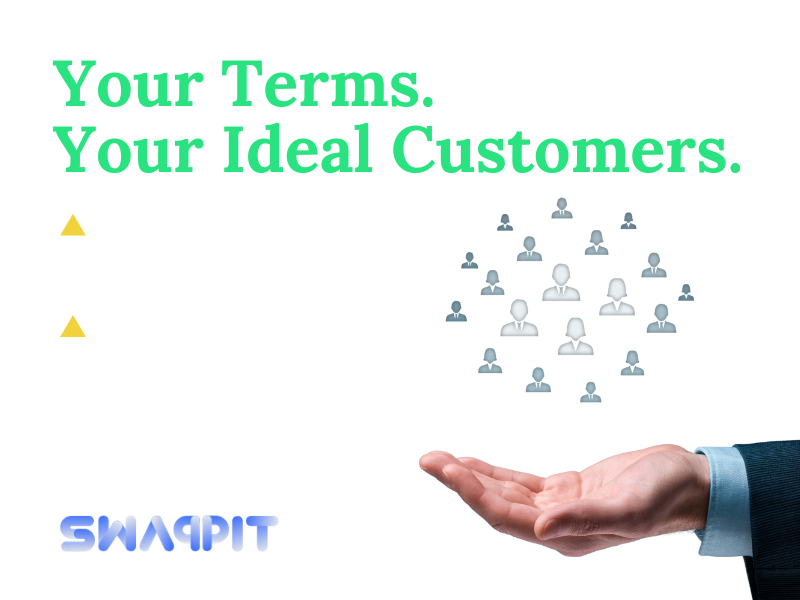 Your Terms.
Your Ideal Customers.

SWAPPIT